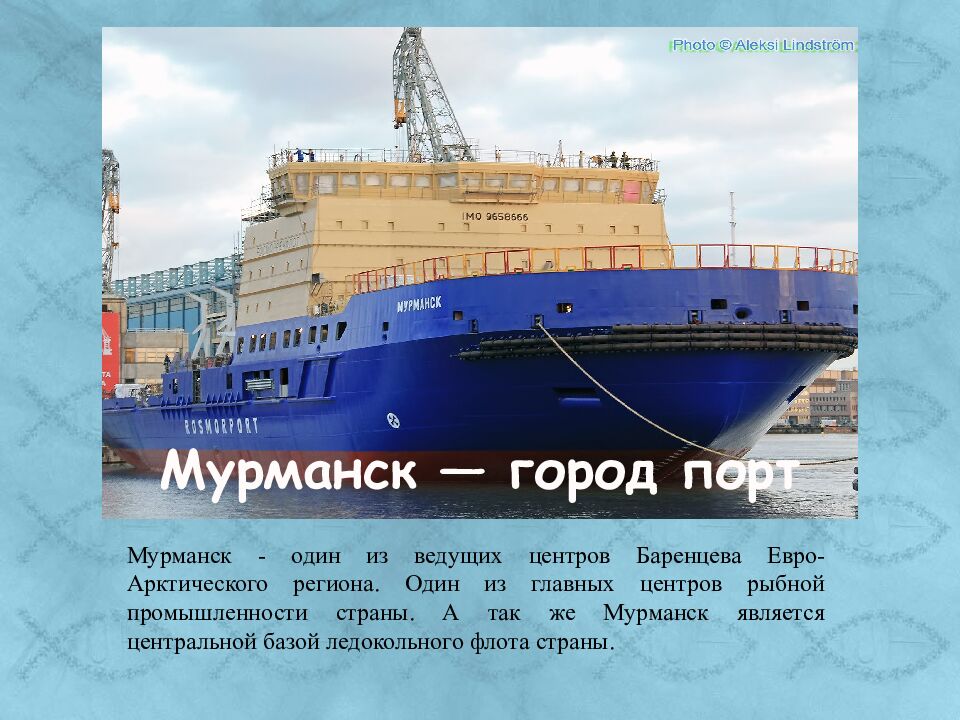 Photo © Aleksi Lindström

IMO 9658666

МУРМАНСК

ROSMORPORT

Мурманск — город порт

Мурманск - один из ведущих центров Баренцева Евро-Арктического региона. Один из главных центров рыбной промышленности страны. А так же Мурманск является центральной базой ледокольного флота страны.